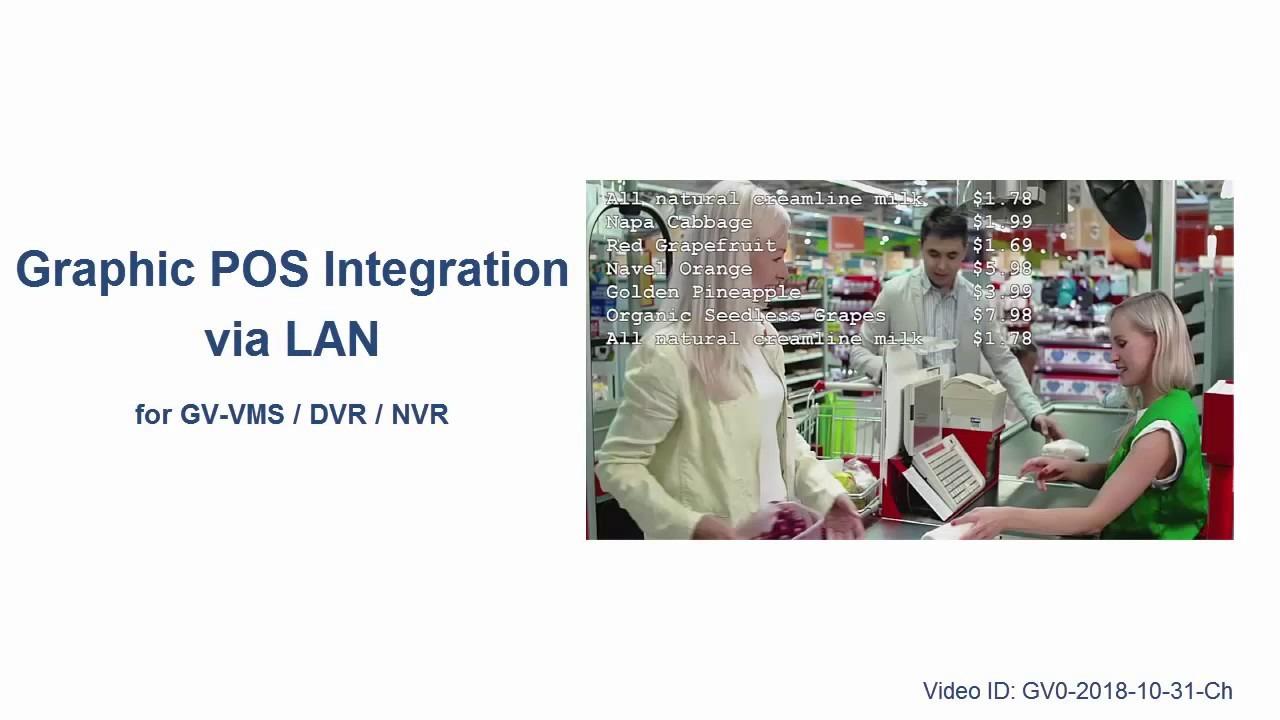 Graphic POS Integration via LAN

for GV-VMS / DVR / NVR

All natural creamline milk $1.78
Napa Cabbage $1.99
Red Grapefruit $1.69
Navel Orange $5.98
Golden Pineapple $3.99
Organic Seedless Grapes $7.98
All natural creamline milk $1.78

Video ID: GV0-2018-10-31-Ch